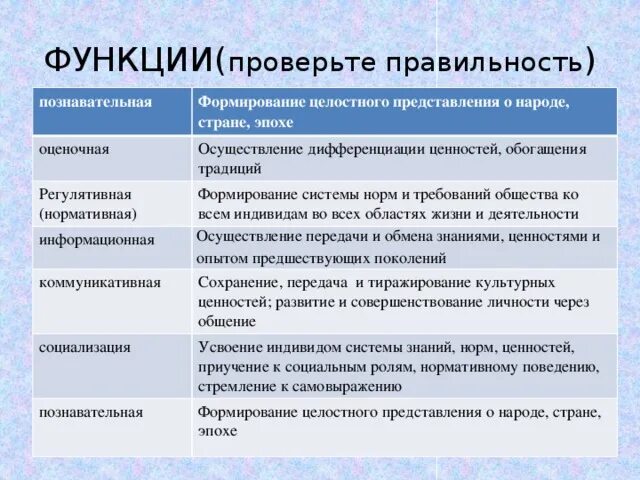 ФУНКЦИИ(проверьте правильность)

| познавательная | Формирование целостного представления о народе, стране, эпохе |
|---|---|
| оценочная | Осуществление дифференциации ценностей, обогащения традиций |
| Регулятивная (нормативная) | Формирование системы норм и требований общества ко всем индивидам во всех областях жизни и деятельности |
| информационная | Осуществление передачи и обмена знаниями, ценностями и опытом предшествующих поколений |
| коммуникативная | Сохранение, передача и тиражирование культурных ценностей; развитие и совершенствование личности через общение |
| социализация | Усвоение индивидом системы знаний, норм, ценностей, приучение к социальным ролям, нормативному поведению, стремление к самовыражению |
| познавательная | Формирование целостного представления о народе, стране, эпохе |